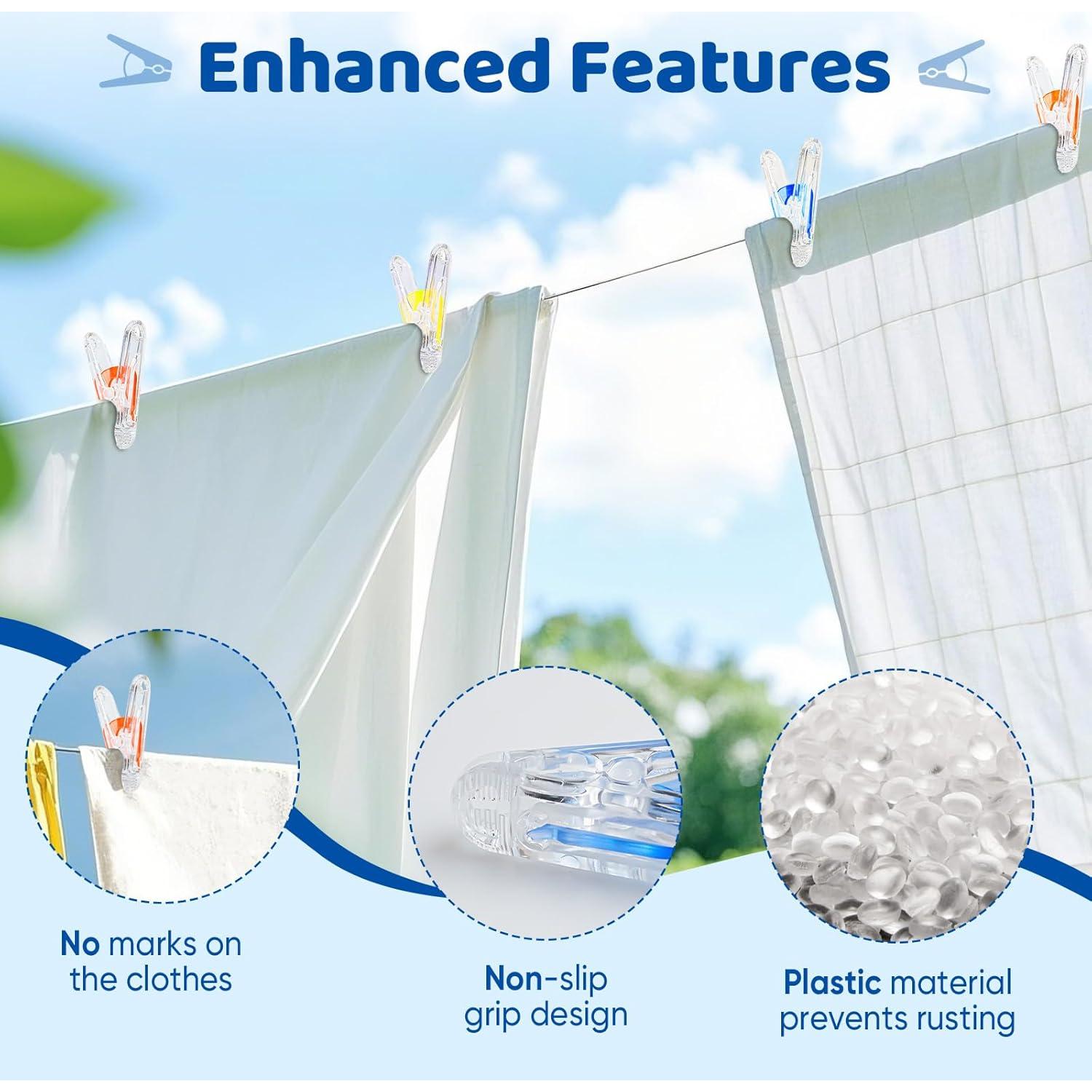 Enhanced Features

No marks on the clothes

Non-slip grip design

Plastic material prevents rusting